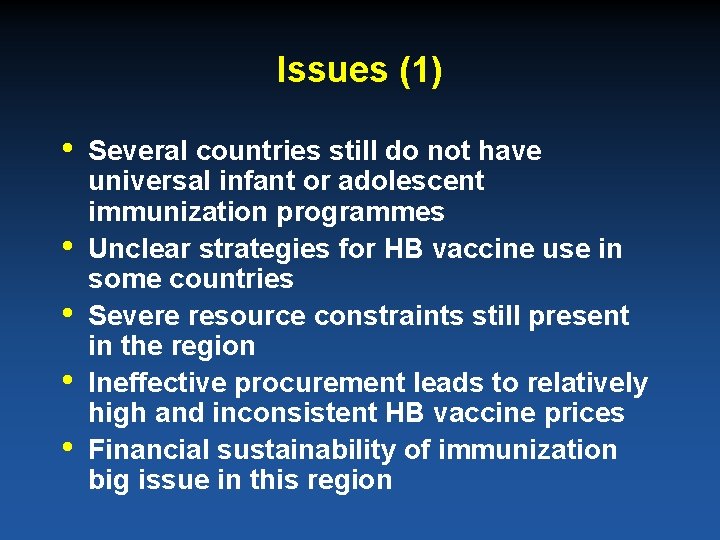 Issues (1)

• Several countries still do not have universal infant or adolescent immunization programmes
• Unclear strategies for HB vaccine use in some countries
• Severe resource constraints still present in the region
• Ineffective procurement leads to relatively high and inconsistent HB vaccine prices
• Financial sustainability of immunization big issue in this region